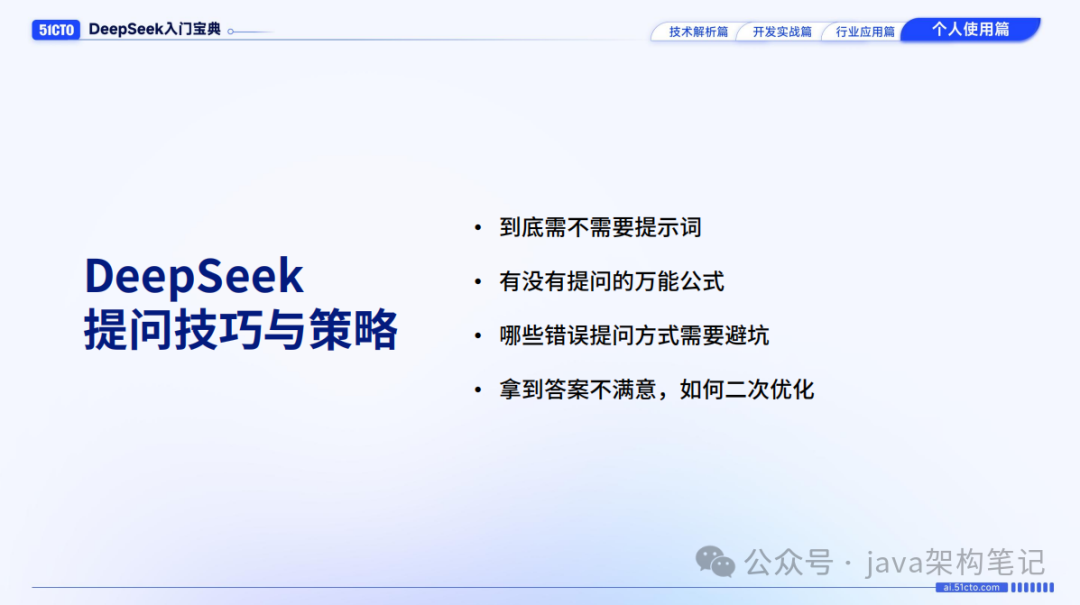 51CTO DeepSeek入门宝典

技术解析篇 开发实战篇 行业应用篇 个人使用篇

DeepSeek
提问技巧与策略

• 到底需不需要提示词
• 有没有提问的万能公式
• 哪些错误提问方式需要避坑
• 拿到答案不满意，如何二次优化

公众号 · java架构笔记

ai.51cto.com